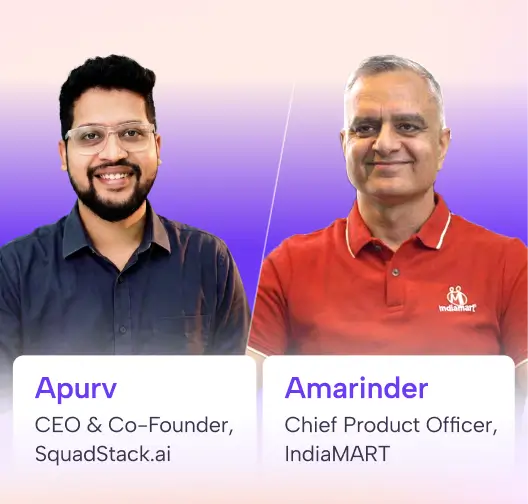 indiamart

Apurv
CEO & Co-Founder, SquadStack.ai

Amarinder
Chief Product Officer, IndiaMART